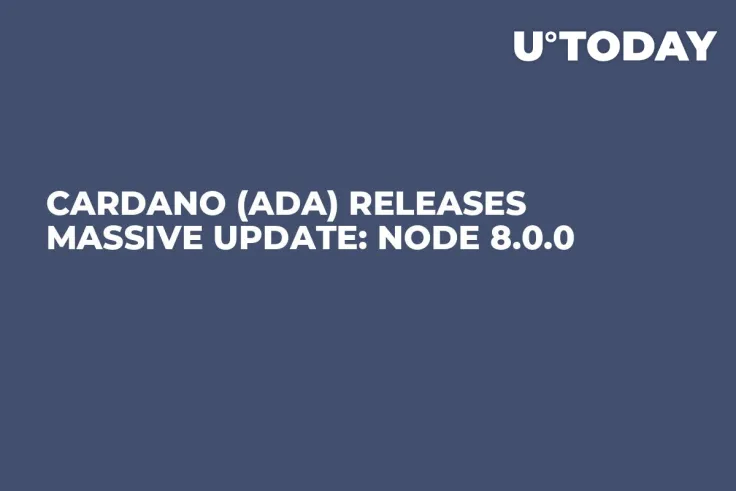 U°TODAY

CARDANO (ADA) RELEASES MASSIVE UPDATE: NODE 8.0.0